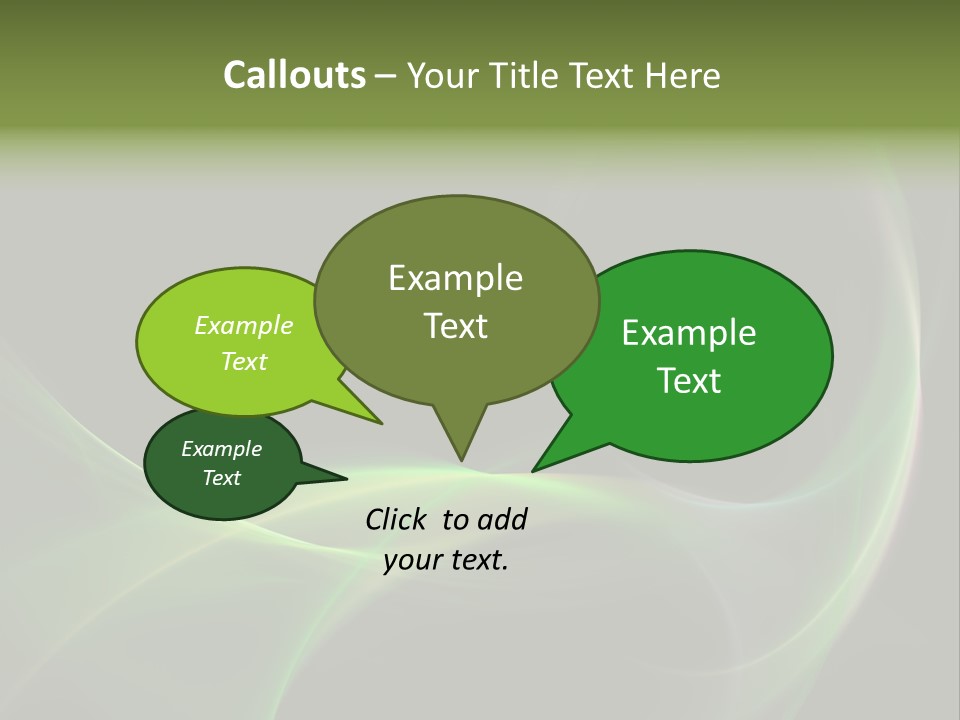 Callouts – Your Title Text Here

Example Text

Example Text

Example Text

Example Text

Click to add your text.